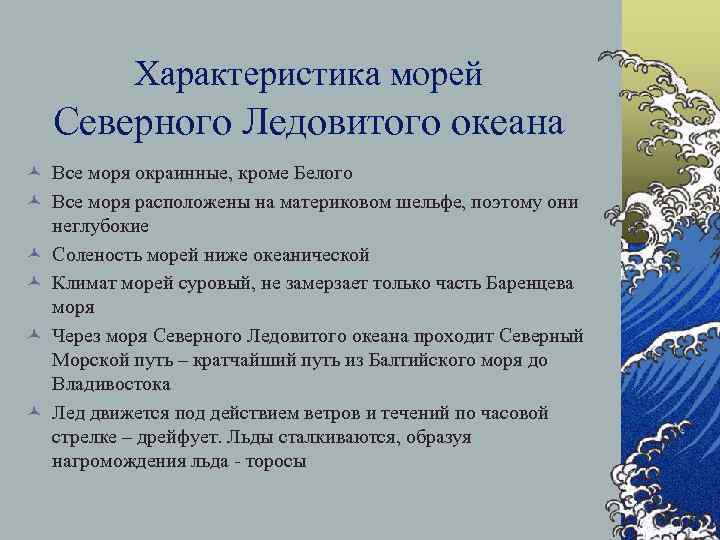 Характеристика морей
Северного Ледовитого океана

Все моря окраинные, кроме Белого

Все моря расположены на материковом шельфе, поэтому они неглубокие

Соленость морей ниже океанической

Климат морей суровый, не замерзает только часть Баренцева моря

Через моря Северного Ледовитого океана проходит Северный Морской путь – кратчайший путь из Балтийского моря до Владивостока

Лед движется под действием ветров и течений по часовой стрелке – дрейфует. Льды сталкиваются, образуя нагромождения льда - торосы